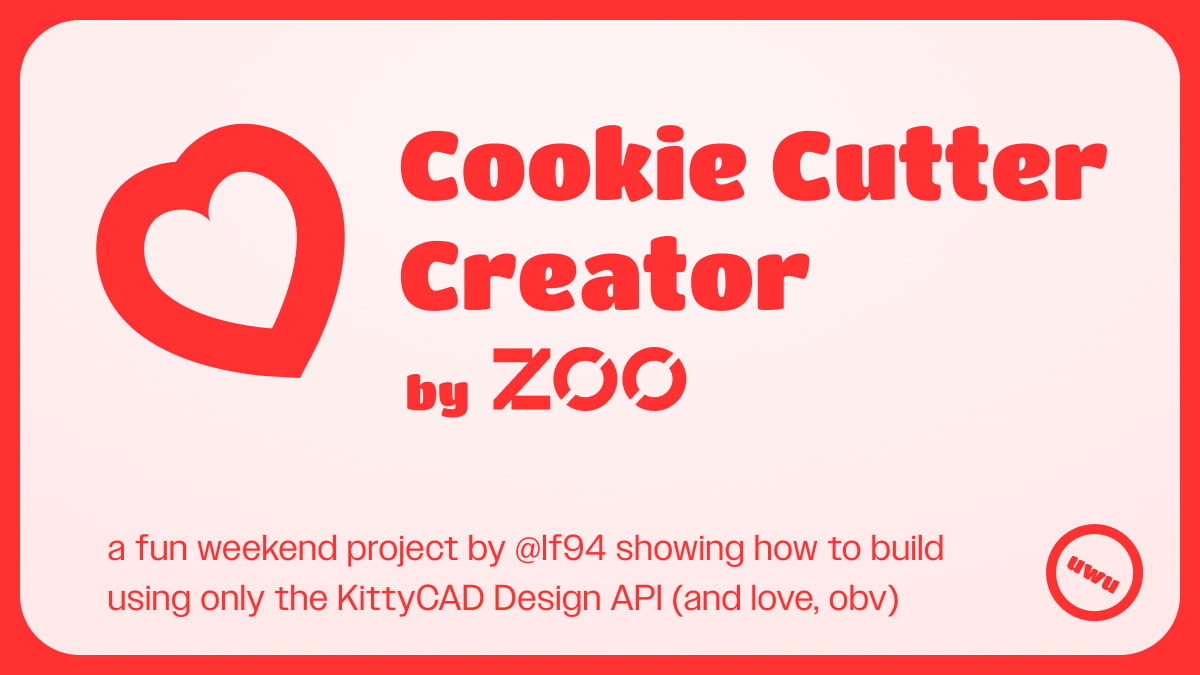 Cookie Cutter Creator

by ZOO

a fun weekend project by @lf94 showing how to build using only the KittyCAD Design API (and love, obv)

uwu